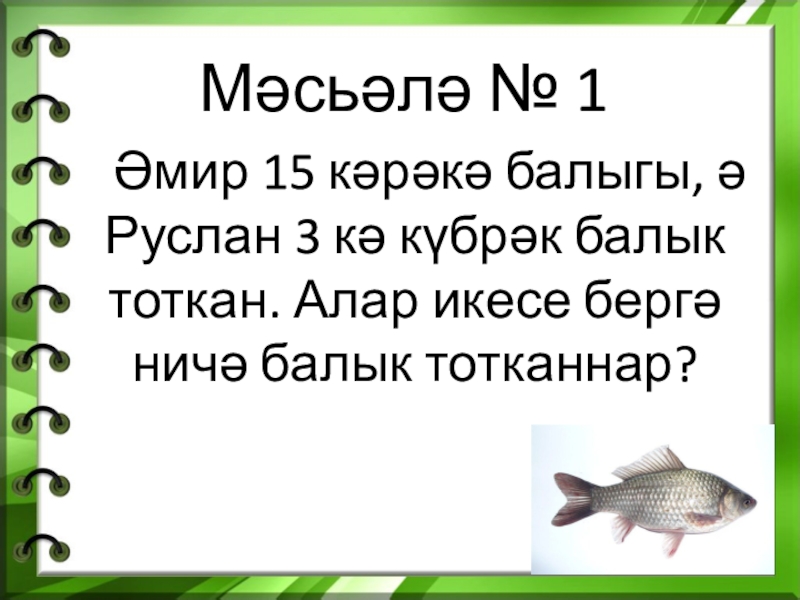 Мәсьәлә № 1

Әмир 15 кәрәкә балыгы, ә Руслан 3 кә күбрәк балык тоткан. Алар икесе бергә ничә балык тотканнар?